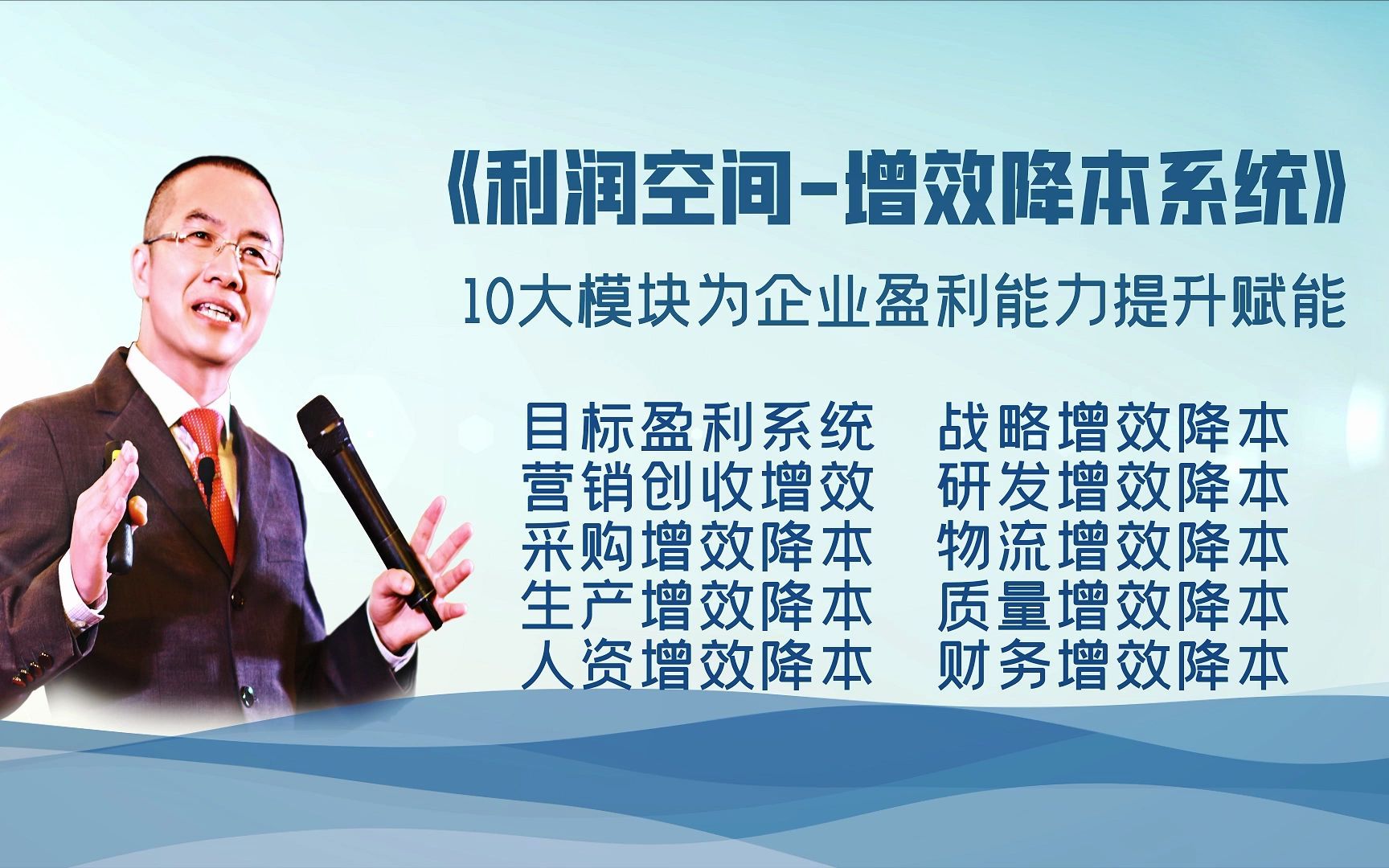 《利润空间-增效降本系统》

10大模块为企业盈利能力提升赋能

目标盈利系统
营销创收增效
采购增效降本
生产增效降本
人资增效降本

战略增效降本
研发增效降本
物流增效降本
质量增效降本
财务增效降本